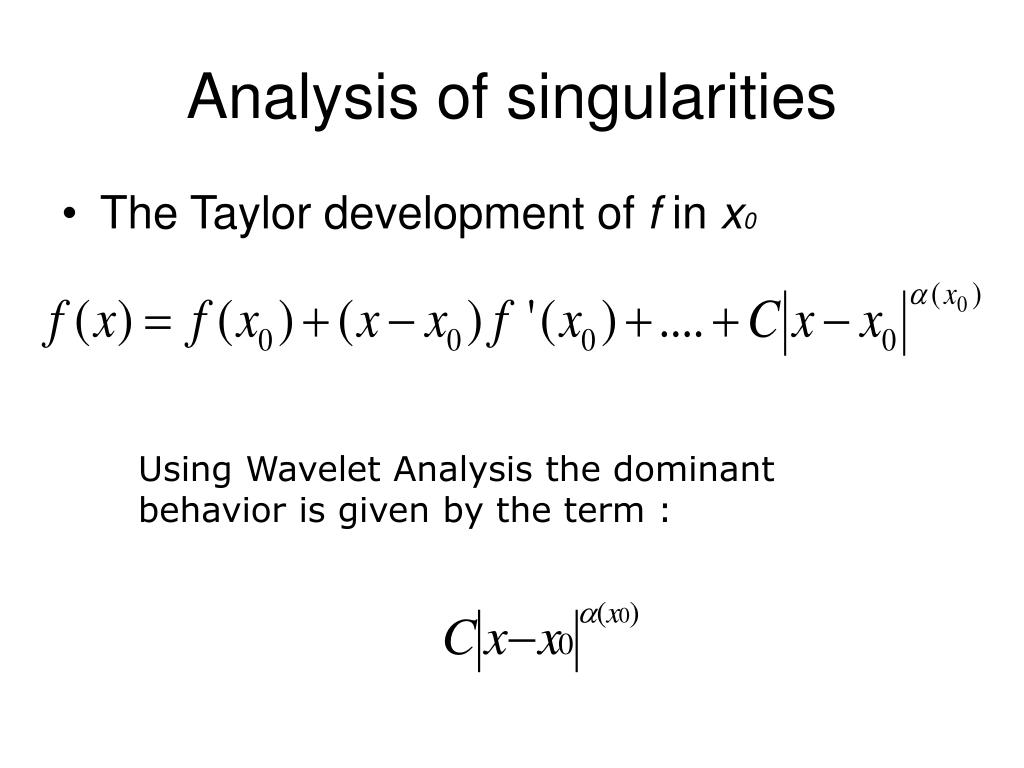 Analysis of singularities

• The Taylor development of $f$ in $x_0$

$f(x) = f(x_0) + (x - x_0) f'(x_0) + .... + C|x - x_0|^{\alpha(x_0)}$

Using Wavelet Analysis the dominant behavior is given by the term :

$C|x - x_0|^{\alpha(x_0)}$